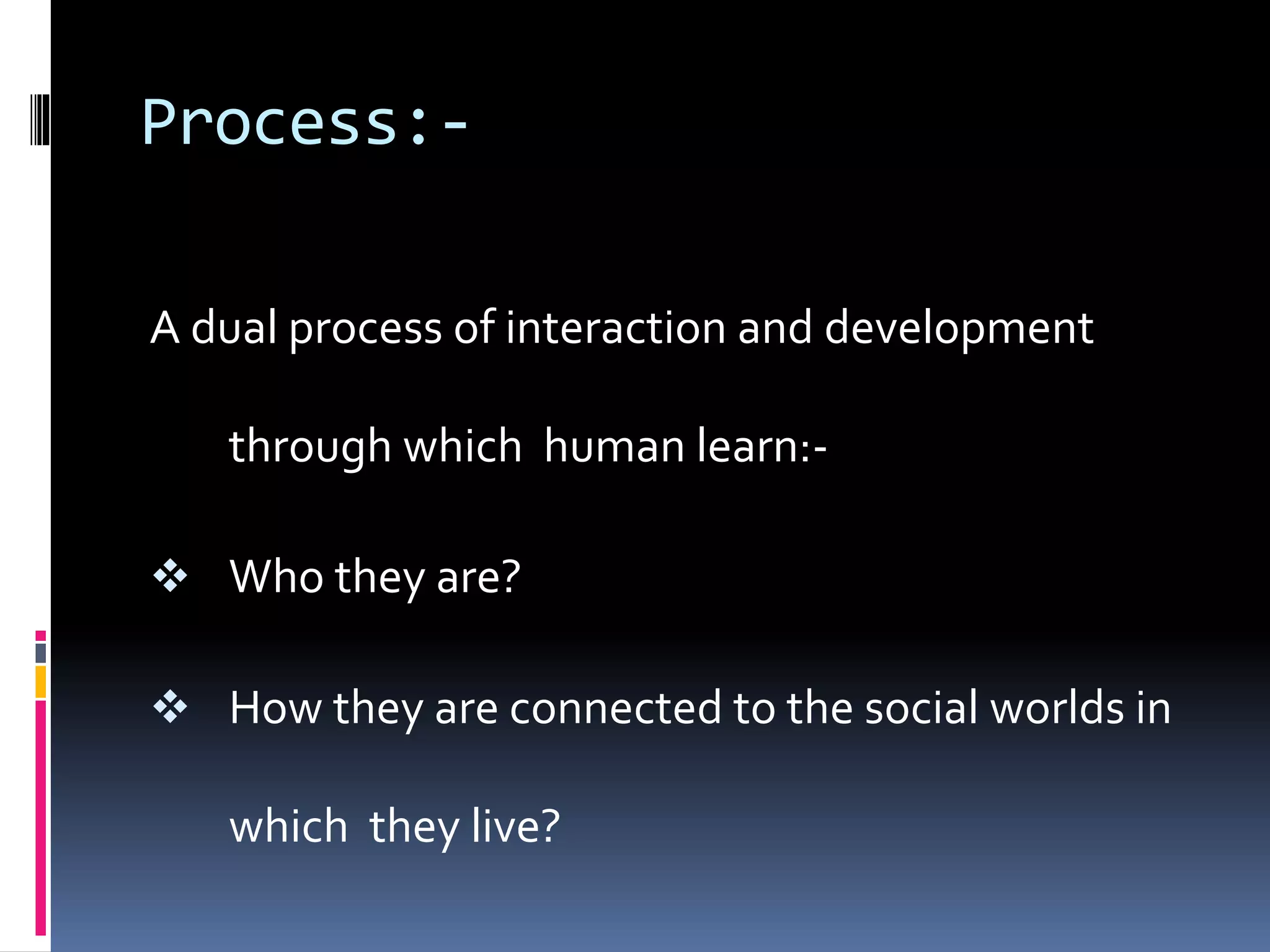 Process:-

A dual process of interaction and development through which human learn:-

❖ Who they are?

❖ How they are connected to the social worlds in which they live?